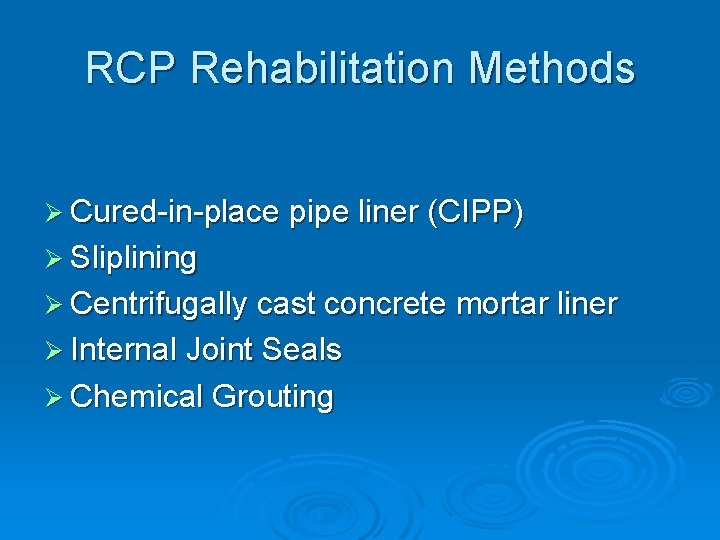 RCP Rehabilitation Methods

➢ Cured-in-place pipe liner (CIPP)
➢ Sliplining
➢ Centrifugally cast concrete mortar liner
➢ Internal Joint Seals
➢ Chemical Grouting